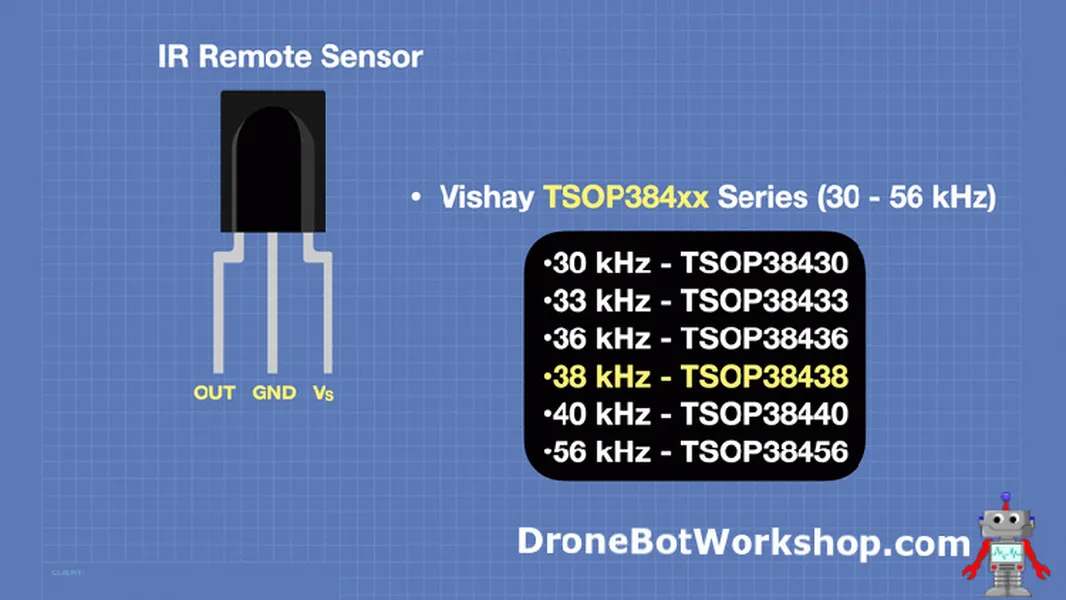 IR Remote Sensor

OUT GND $V_S$

• Vishay TSOP384xx Series (30 - 56 kHz)

•30 kHz - TSOP38430
•33 kHz - TSOP38433
•36 kHz - TSOP38436
•38 kHz - TSOP38438
•40 kHz - TSOP38440
•56 kHz - TSOP38456

DroneBotWorkshop.com